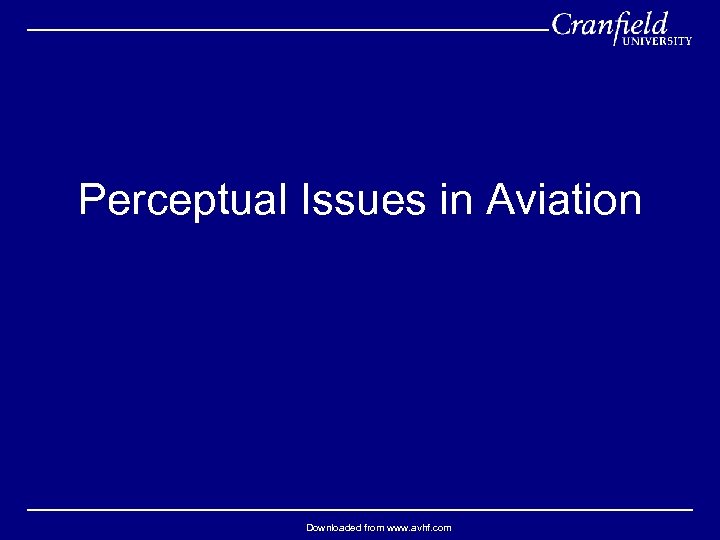 Cranfield
UNIVERSITY

Perceptual Issues in Aviation

Downloaded from www.avhf.com